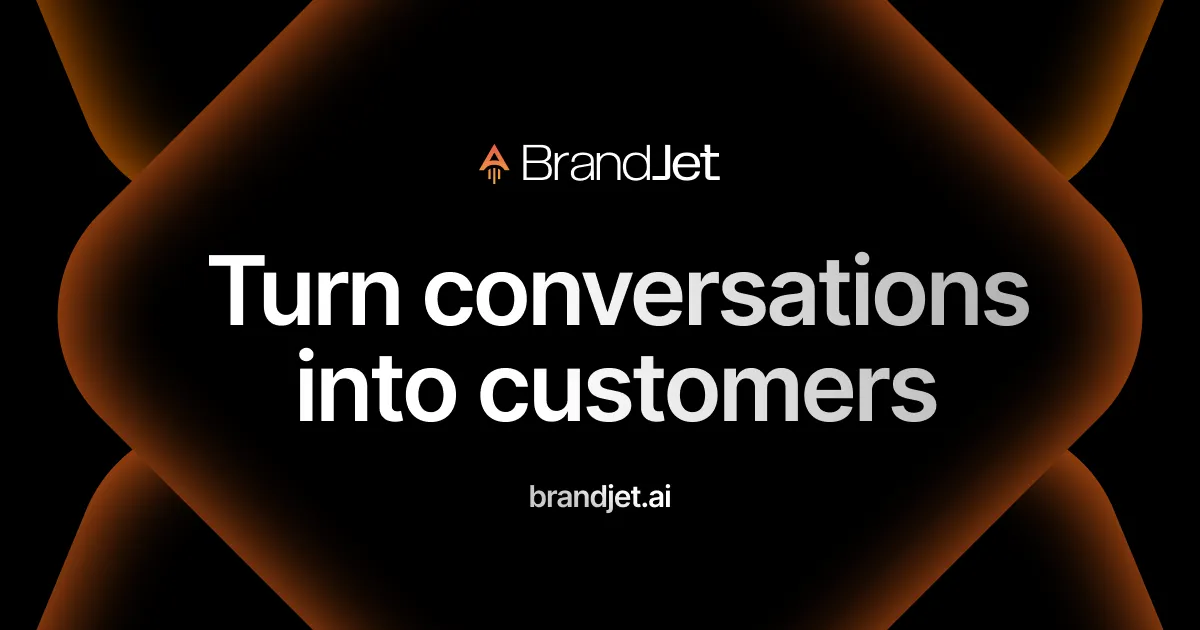 BrandJet

Turn conversations into customers

brandjet.ai